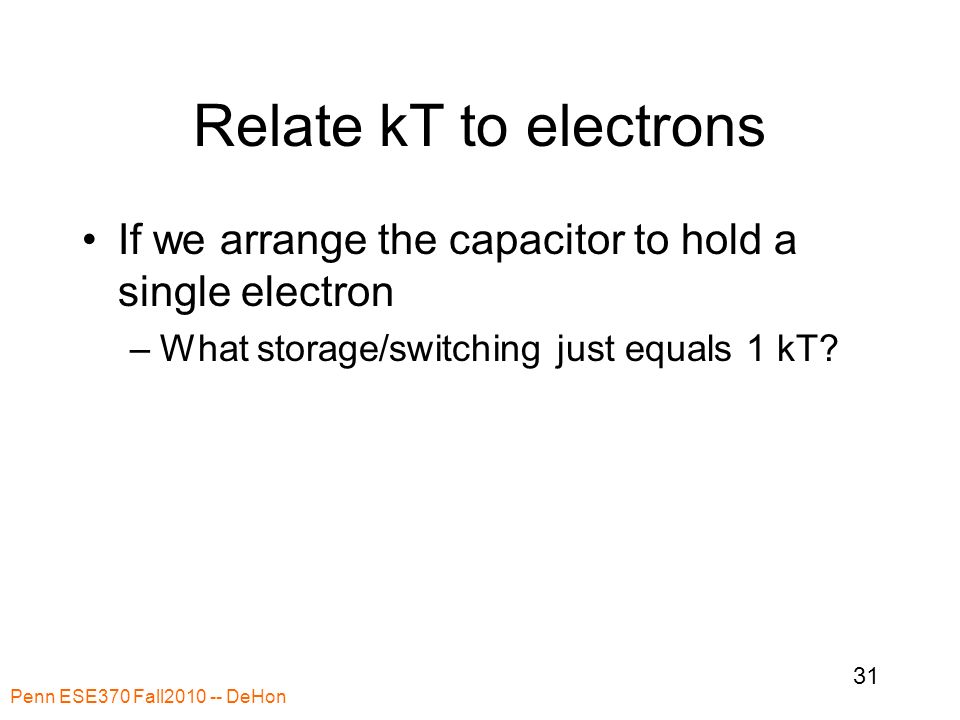 Relate kT to electrons

• If we arrange the capacitor to hold a single electron
– What storage/switching just equals 1 kT?

31

Penn ESE370 Fall2010 -- DeHon